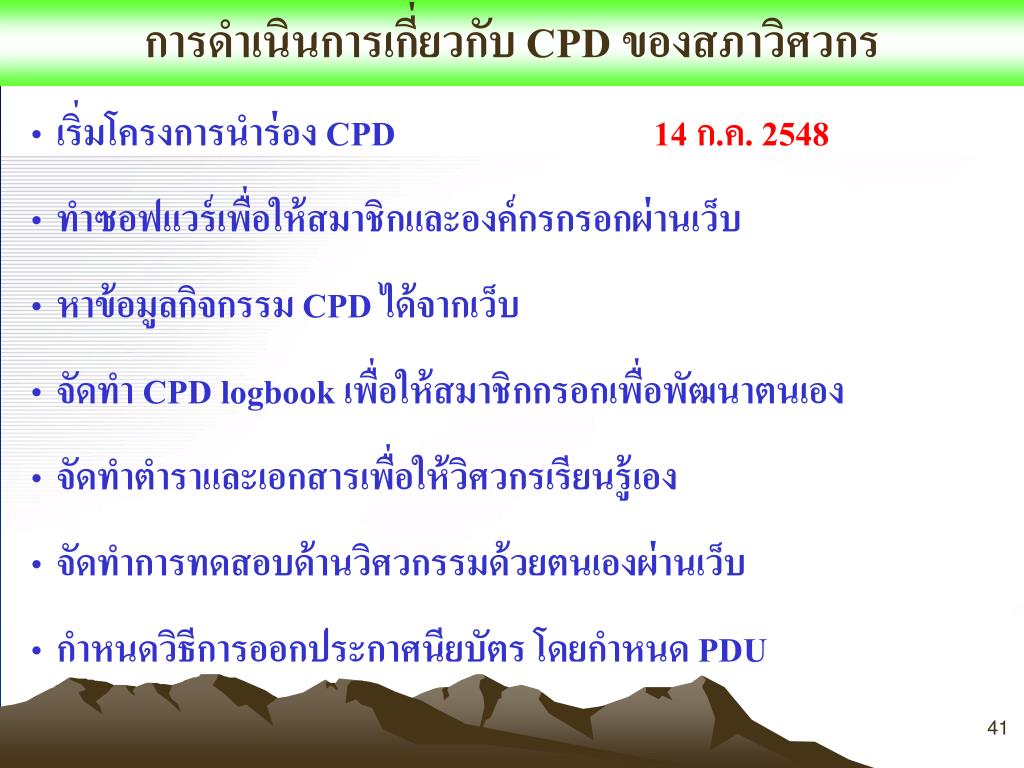 การดำเนินการเกี่ยวกับ CPD ของสภาวิศวกร

• เริ่มโครงการนำร่อง CPD 14 ก.ค. 2548

• ทำซอฟแวร์เพื่อให้สมาชิกและองค์กรกรอกผ่านเว็บ

• หาข้อมูลกิจกรรม CPD ได้จากเว็บ

• จัดทำ CPD logbook เพื่อให้สมาชิกกรอกเพื่อพัฒนาตนเอง

• จัดทำตำราและเอกสารเพื่อให้วิศวกรเรียนรู้เอง

• จัดทำการทดสอบด้านวิศวกรรมด้วยตนเองผ่านเว็บ

• กำหนดวิธีการออกประกาศนียบัตร โดยกำหนด PDU

41